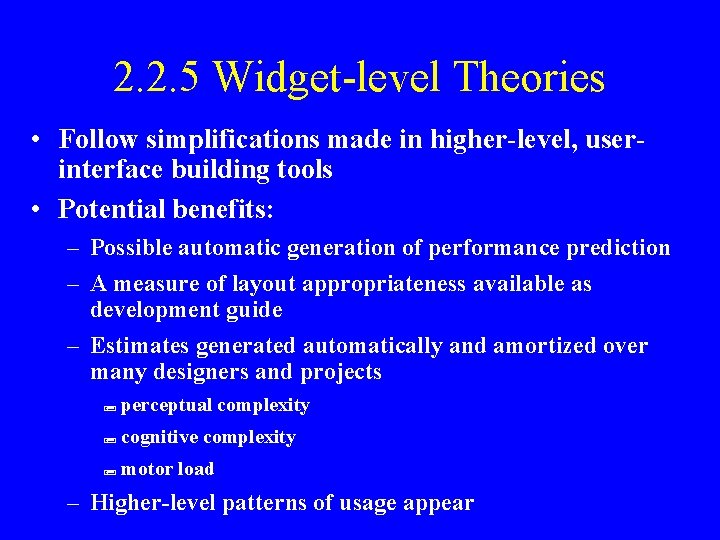 2.2.5 Widget-level Theories

• Follow simplifications made in higher-level, user-interface building tools

• Potential benefits:

– Possible automatic generation of performance prediction

– A measure of layout appropriateness available as development guide

– Estimates generated automatically and amortized over many designers and projects

perceptual complexity

cognitive complexity

motor load

– Higher-level patterns of usage appear